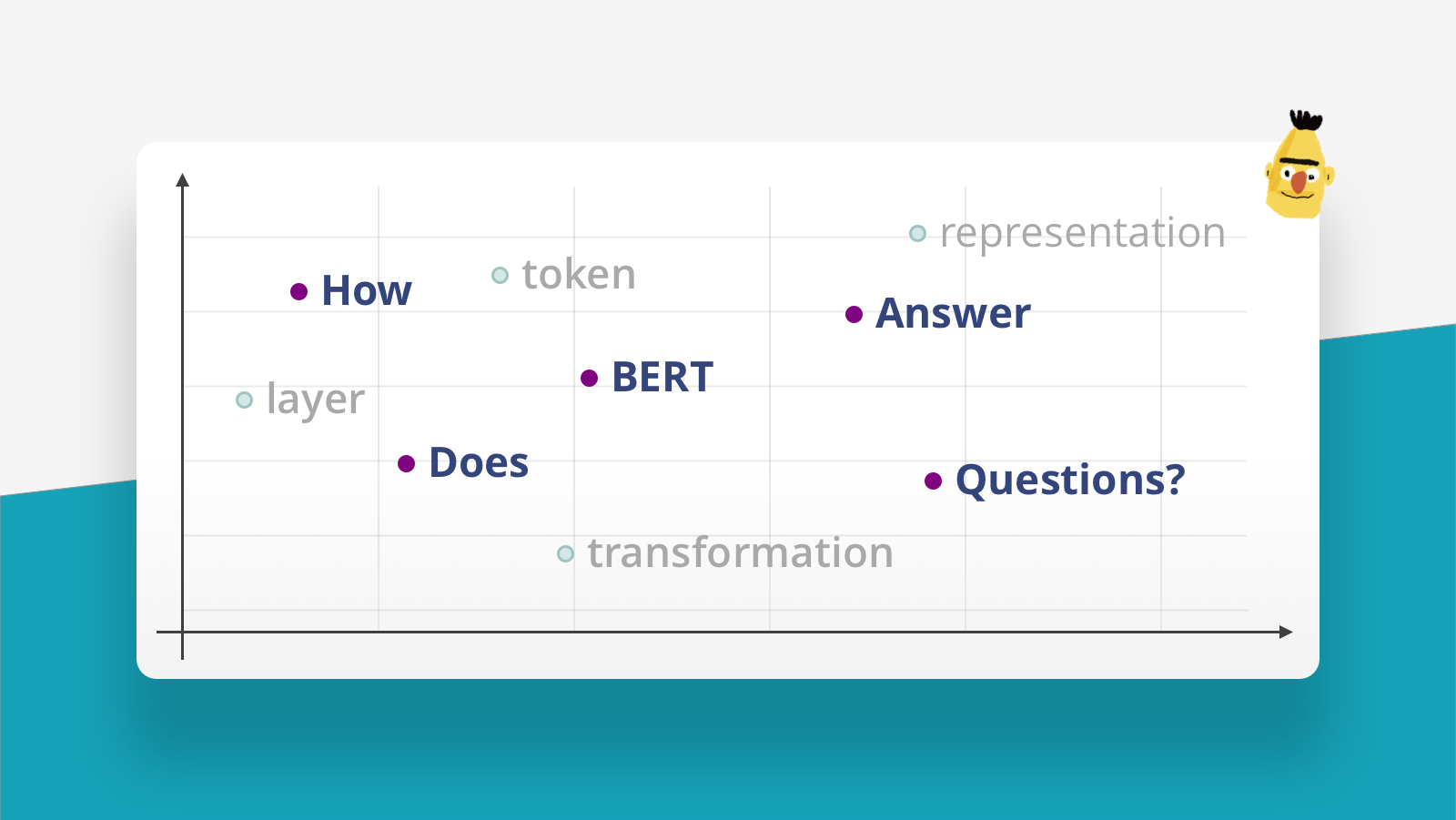 representation

How

token

Answer

BERT

layer

Does

Questions?

transformation